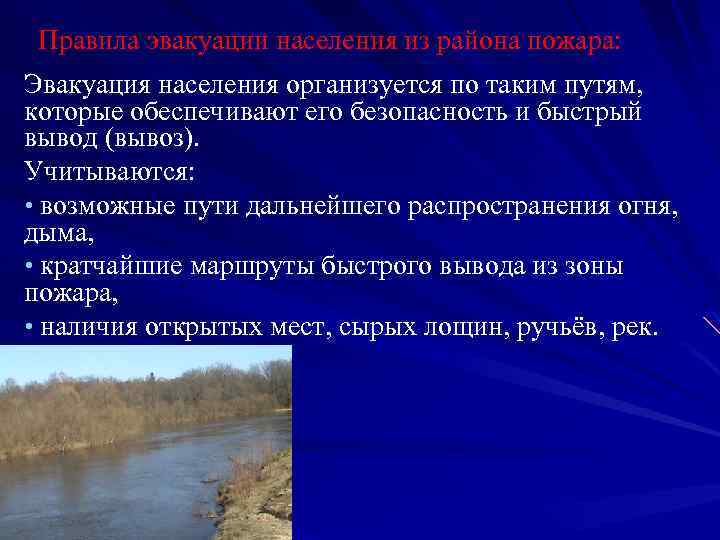 Правила эвакуации населения из района пожара:

Эвакуация населения организуется по таким путям, которые обеспечивают его безопасность и быстрый вывод (вывоз).

Учитываются:

• возможные пути дальнейшего распространения огня, дыма,

• кратчайшие маршруты быстрого вывода из зоны пожара,

• наличия открытых мест, сырых лощин, ручьёв, рек.